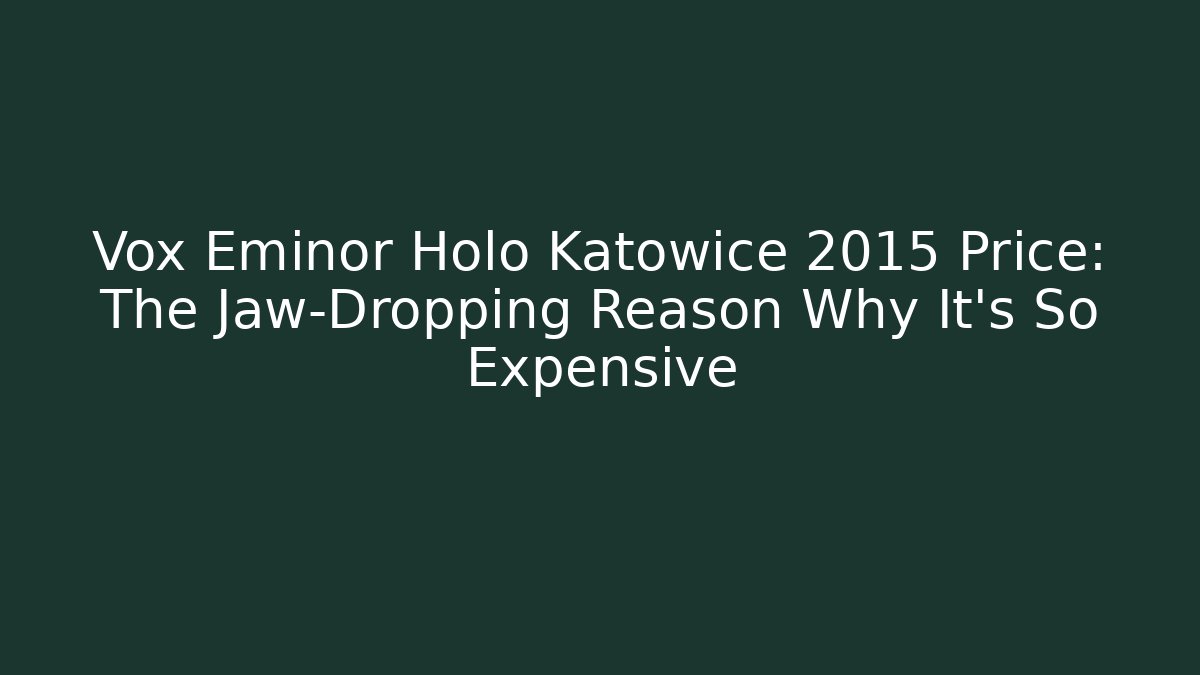 Vox Eminor Holo Katowice 2015 Price: The Jaw-Dropping Reason Why It's So Expensive